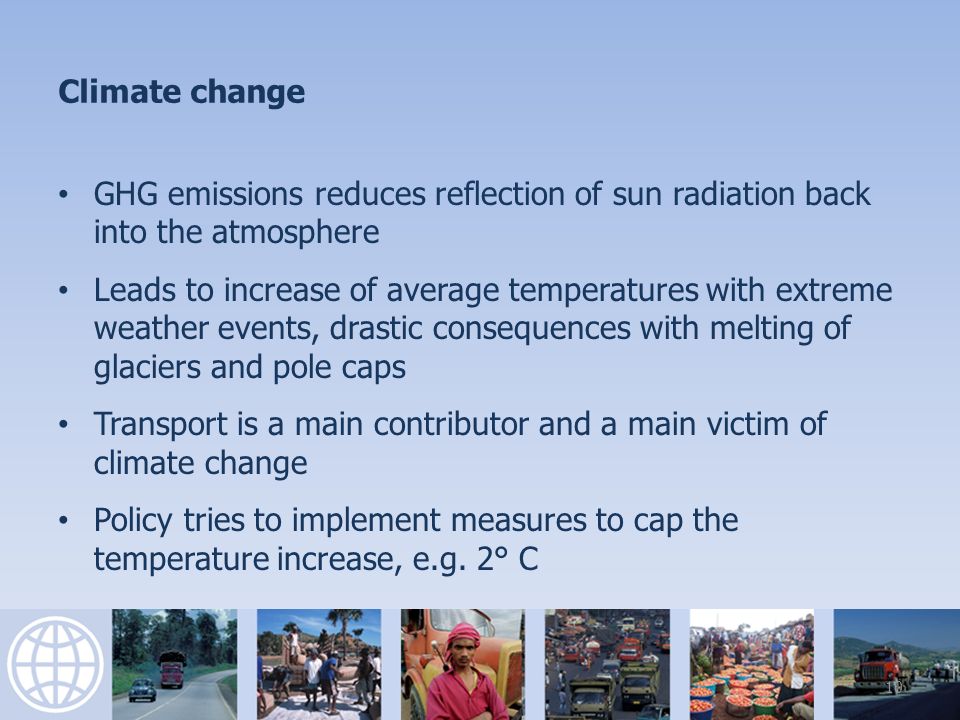 Climate change

• GHG emissions reduces reflection of sun radiation back into the atmosphere

• Leads to increase of average temperatures with extreme weather events, drastic consequences with melting of glaciers and pole caps

• Transport is a main contributor and a main victim of climate change

• Policy tries to implement measures to cap the temperature increase, e.g. 2° C